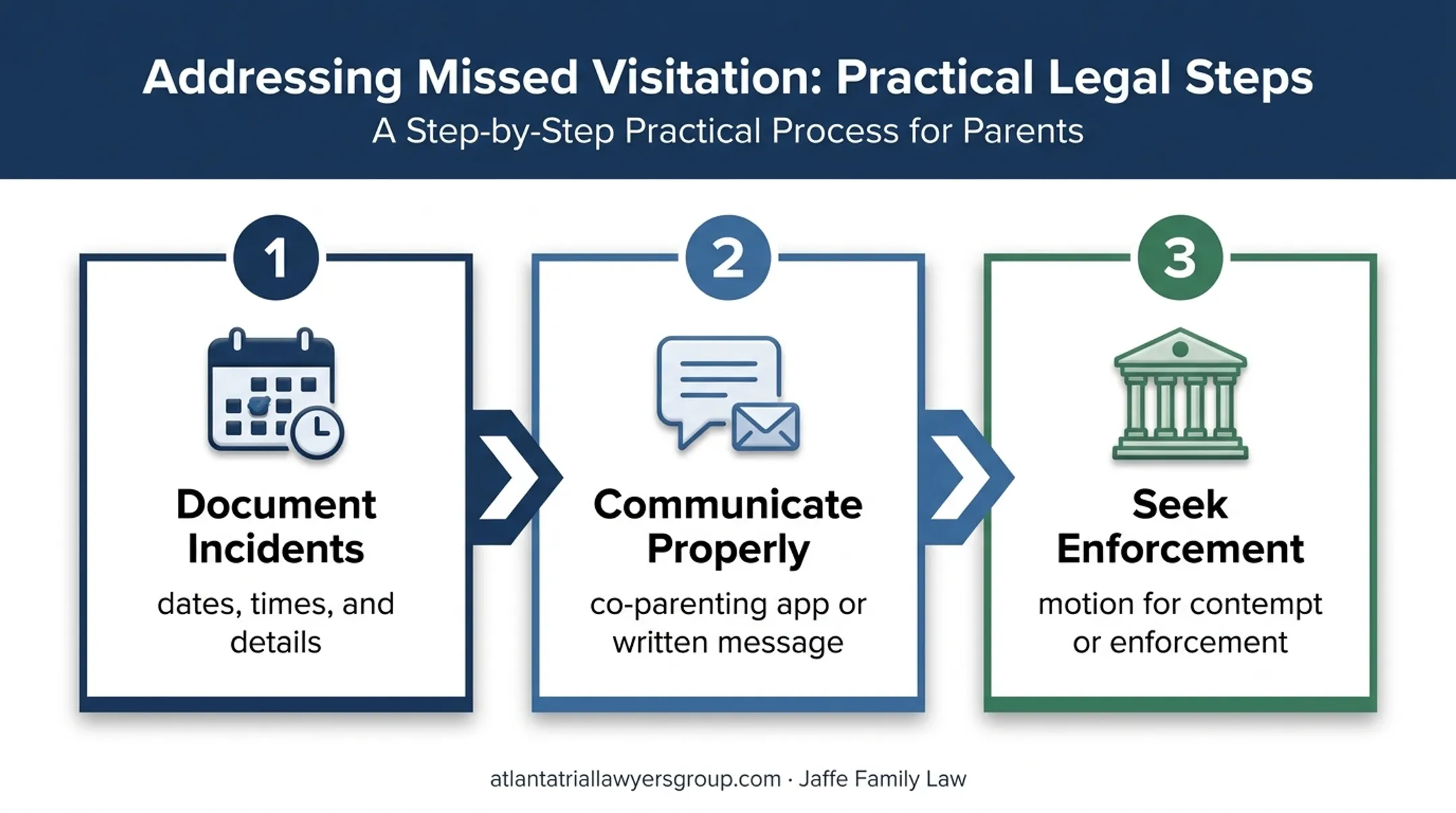 Addressing Missed Visitation: Practical Legal Steps
A Step-by-Step Practical Process for Parents

1
Document Incidents
dates, times, and details

2
Communicate Properly
co-parenting app or written message

3
Seek Enforcement
motion for contempt or enforcement

atlantatriallawyersgroup.com · Jaffe Family Law